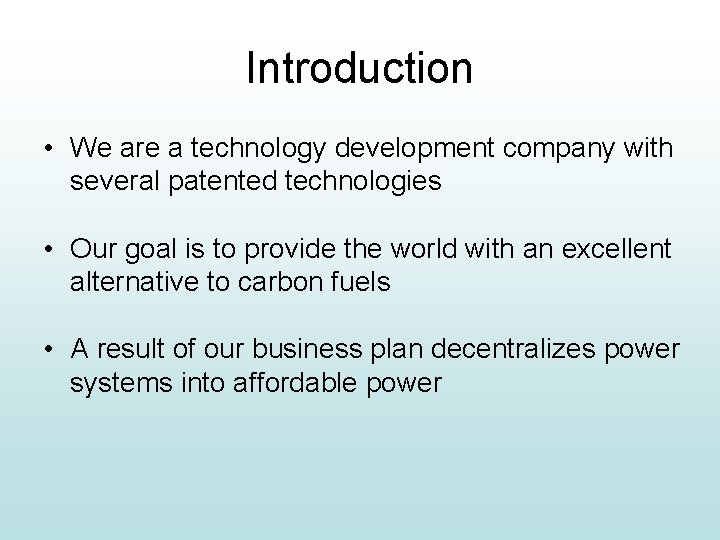 Introduction

• We are a technology development company with several patented technologies

• Our goal is to provide the world with an excellent alternative to carbon fuels

• A result of our business plan decentralizes power systems into affordable power